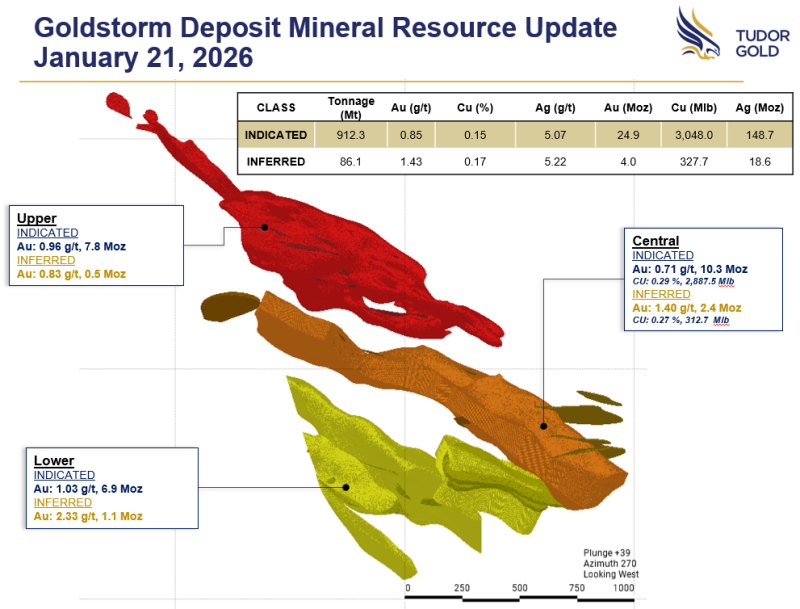 Goldstorm Deposit Mineral Resource Update
January 21, 2026

TUDOR GOLD

| CLASS | Tonnage (Mt) | Au (g/t) | Cu (%) | Ag (g/t) | Au (Moz) | Cu (Mlb) | Ag (Moz) |
|---|---|---|---|---|---|---|---|
| INDICATED | 912.3 | 0.85 | 0.15 | 5.07 | 24.9 | 3,048.0 | 148.7 |
| INFERRED | 86.1 | 1.43 | 0.17 | 5.22 | 4.0 | 327.7 | 18.6 |

Upper
INDICATED
Au: 0.96 g/t, 7.8 Moz
INFERRED
Au: 0.83 g/t, 0.5 Moz

Central
INDICATED
Au: 0.71 g/t, 10.3 Moz
CU: 0.29 %, 2,887.5 Mlb
INFERRED
Au: 1.40 g/t, 2.4 Moz
CU: 0.27 %, 312.7 Mlb

Lower
INDICATED
Au: 1.03 g/t, 6.9 Moz
INFERRED
Au: 2.33 g/t, 1.1 Moz

Plunge +39
Azimuth 270
Looking West

0 250 500 750 1000